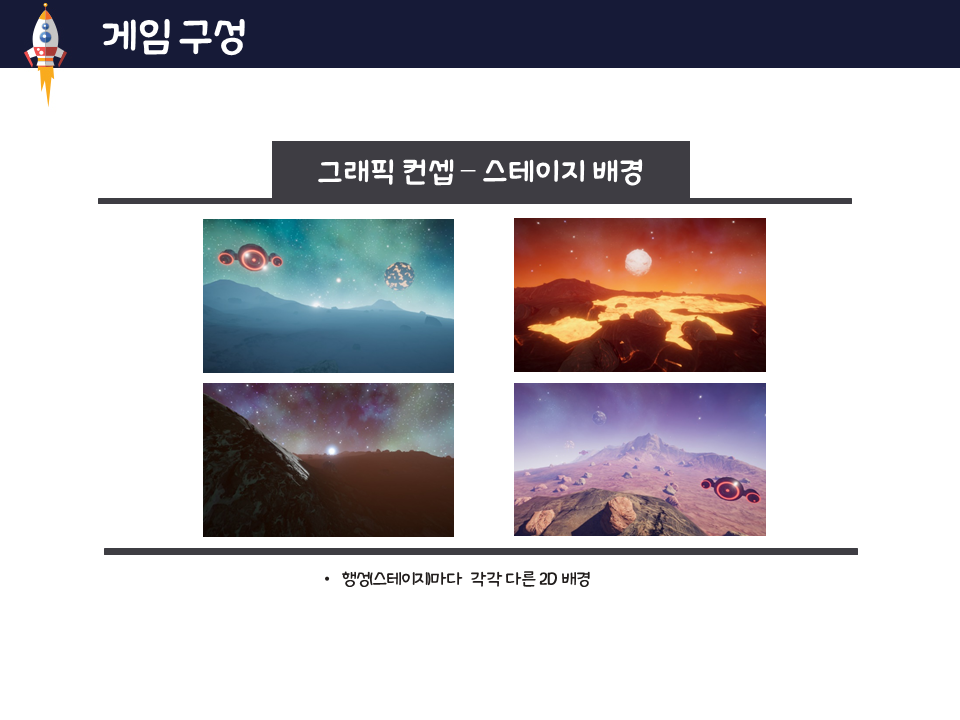 게임 구성

그래픽 컨셉 – 스테이지 배경

• 행성스테이지마다 각각 다른 2D 배경